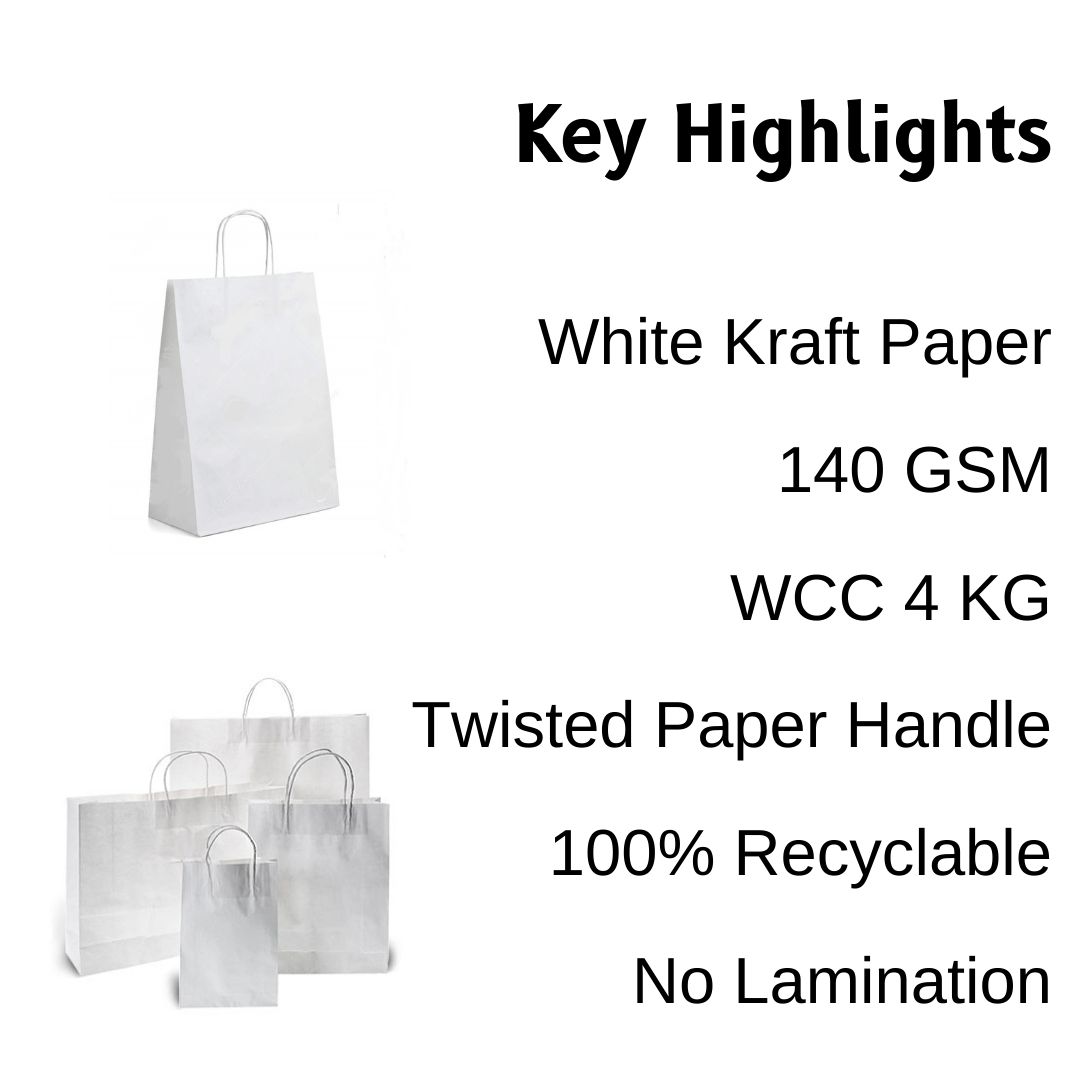 Key Highlights

White Kraft Paper

140 GSM

WCC 4 KG

Twisted Paper Handle

100% Recyclable

No Lamination